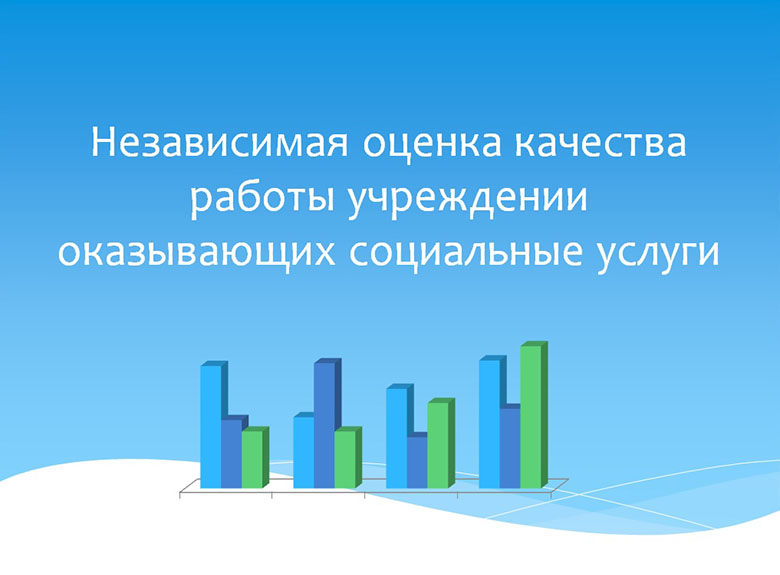 Независимая оценка качества работы учреждении оказывающих социальные услуги